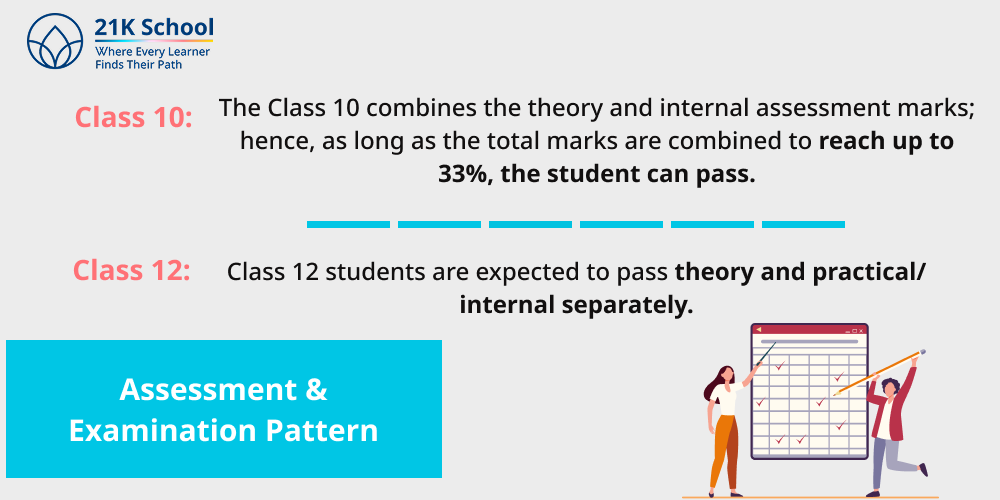 21K School
Where Every Learner Finds Their Path

Class 10: The Class 10 combines the theory and internal assessment marks; hence, as long as the total marks are combined to reach up to 33%, the student can pass.

Class 12: Class 12 students are expected to pass theory and practical/ internal separately.

Assessment & Examination Pattern